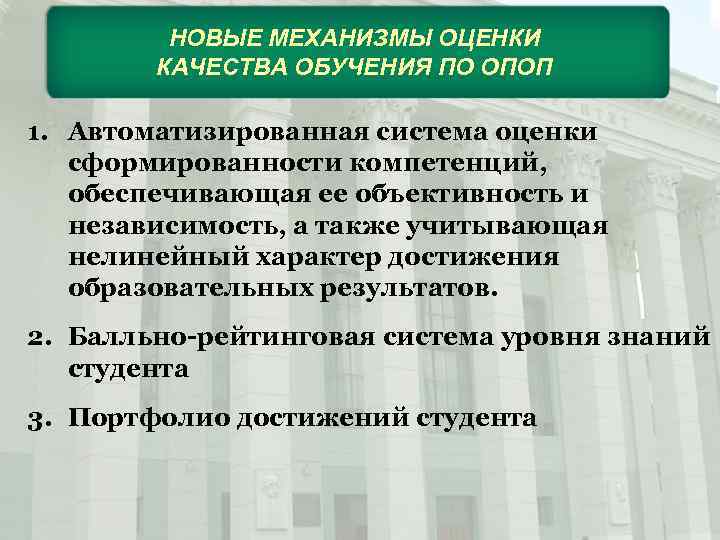 НОВЫЕ МЕХАНИЗМЫ ОЦЕНКИ КАЧЕСТВА ОБУЧЕНИЯ ПО ОПОП

1. Автоматизированная система оценки сформированности компетенций, обеспечивающая ее объективность и независимость, а также учитывающая нелинейный характер достижения образовательных результатов.

2. Балльно-рейтинговая система уровня знаний студента

3. Портфолио достижений студента